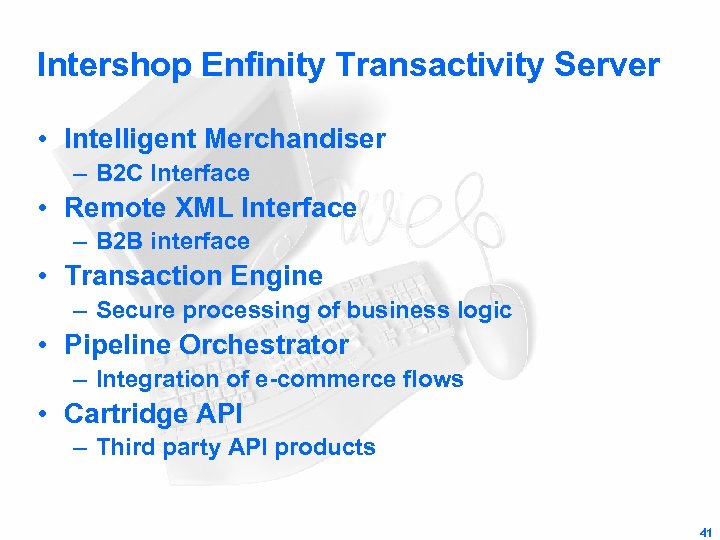 Intershop Enfinity Transactivity Server

• Intelligent Merchandiser
– B2C Interface
• Remote XML Interface
– B2B interface
• Transaction Engine
– Secure processing of business logic
• Pipeline Orchestrator
– Integration of e-commerce flows
• Cartridge API
– Third party API products

web

41